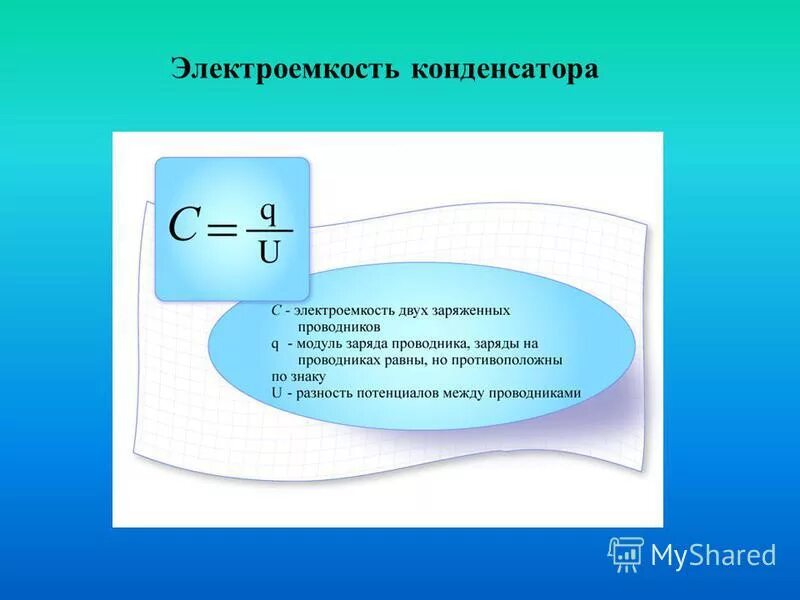 Электроемкость конденсатора

$C = \frac{q}{U}$

C - электроемкость двух заряженных проводников
q - модуль заряда проводника, заряды на проводниках равны, но противоположны по знаку
U - разность потенциалов между проводниками

MyShared